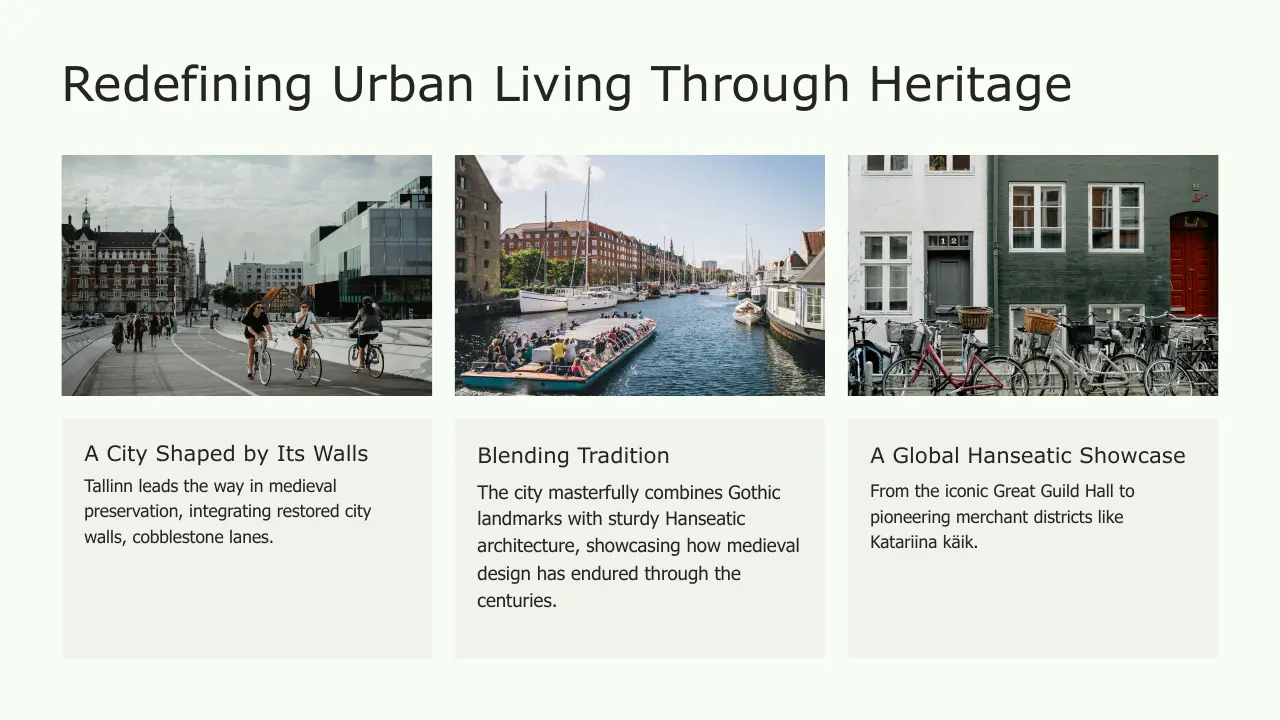 Redefining Urban Living Through Heritage

12

A City Shaped by Its Walls

Tallinn leads the way in medieval preservation, integrating restored city walls, cobblestone lanes.

Blending Tradition

The city masterfully combines Gothic landmarks with sturdy Hanseatic architecture, showcasing how medieval design has endured through the centuries.

A Global Hanseatic Showcase

From the iconic Great Guild Hall to pioneering merchant districts like Katariina käik.